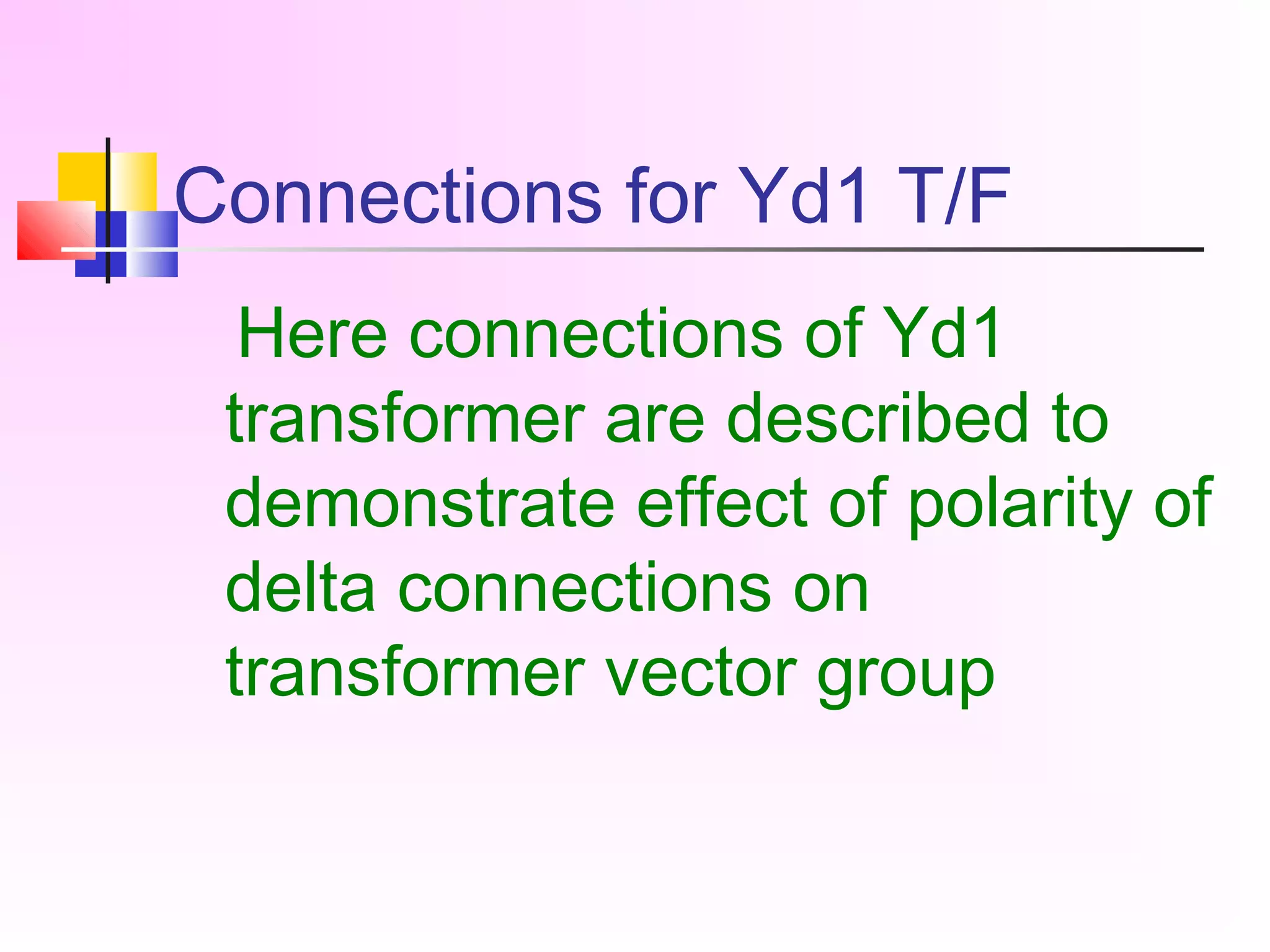 Connections for Yd1 T/F

Here connections of Yd1 transformer are described to demonstrate effect of polarity of delta connections on transformer vector group